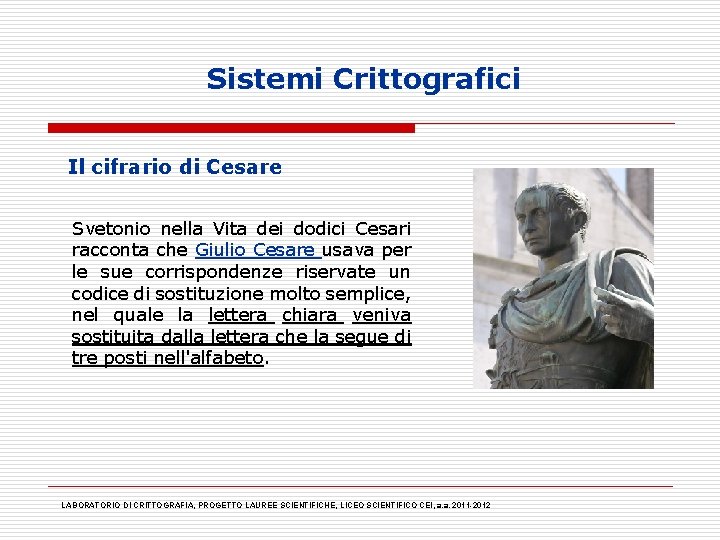 Sistemi Crittografici

Il cifrario di Cesare

Svetonio nella Vita dei dodici Cesari racconta che Giulio Cesare usava per le sue corrispondenze riservate un codice di sostituzione molto semplice, nel quale la lettera chiara veniva sostituita dalla lettera che la segue di tre posti nell'alfabeto.

LABORATORIO DI CRITTOGRAFIA, PROGETTO LAUREE SCIENTIFICHE, LICEO SCIENTIFICO CEI, a.a. 2011-2012